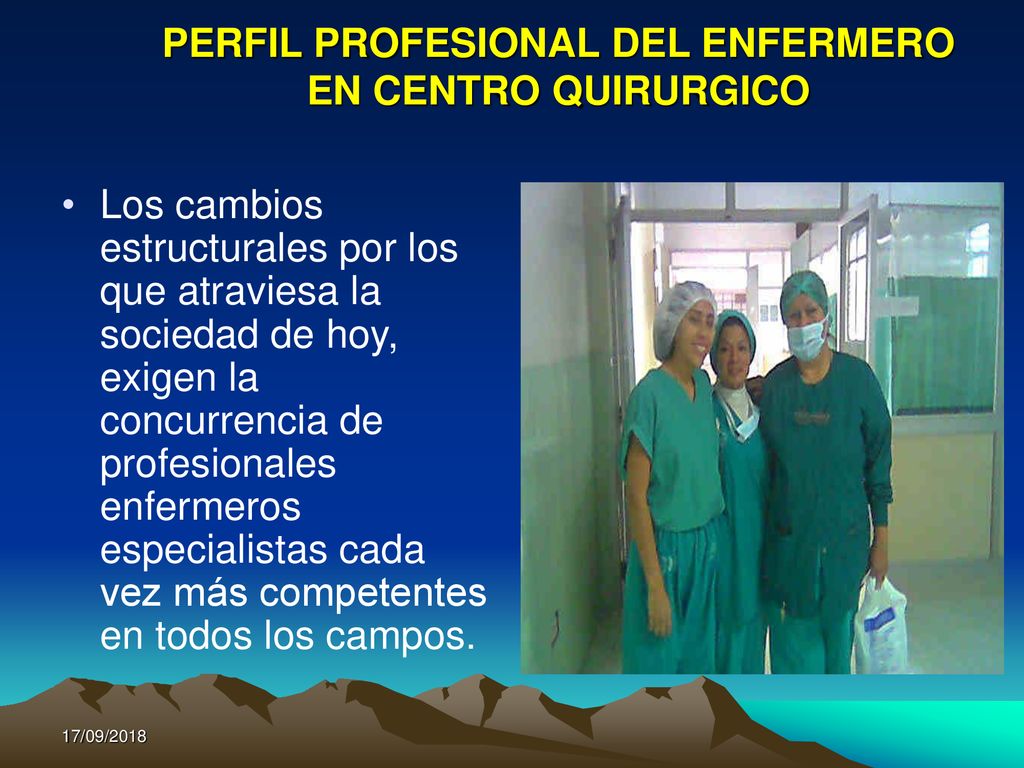 PERFIL PROFESIONAL DEL ENFERMERO EN CENTRO QUIRURGICO

• Los cambios estructurales por los que atraviesa la sociedad de hoy, exigen la concurrencia de profesionales enfermeros especialistas cada vez más competentes en todos los campos.

17/09/2018